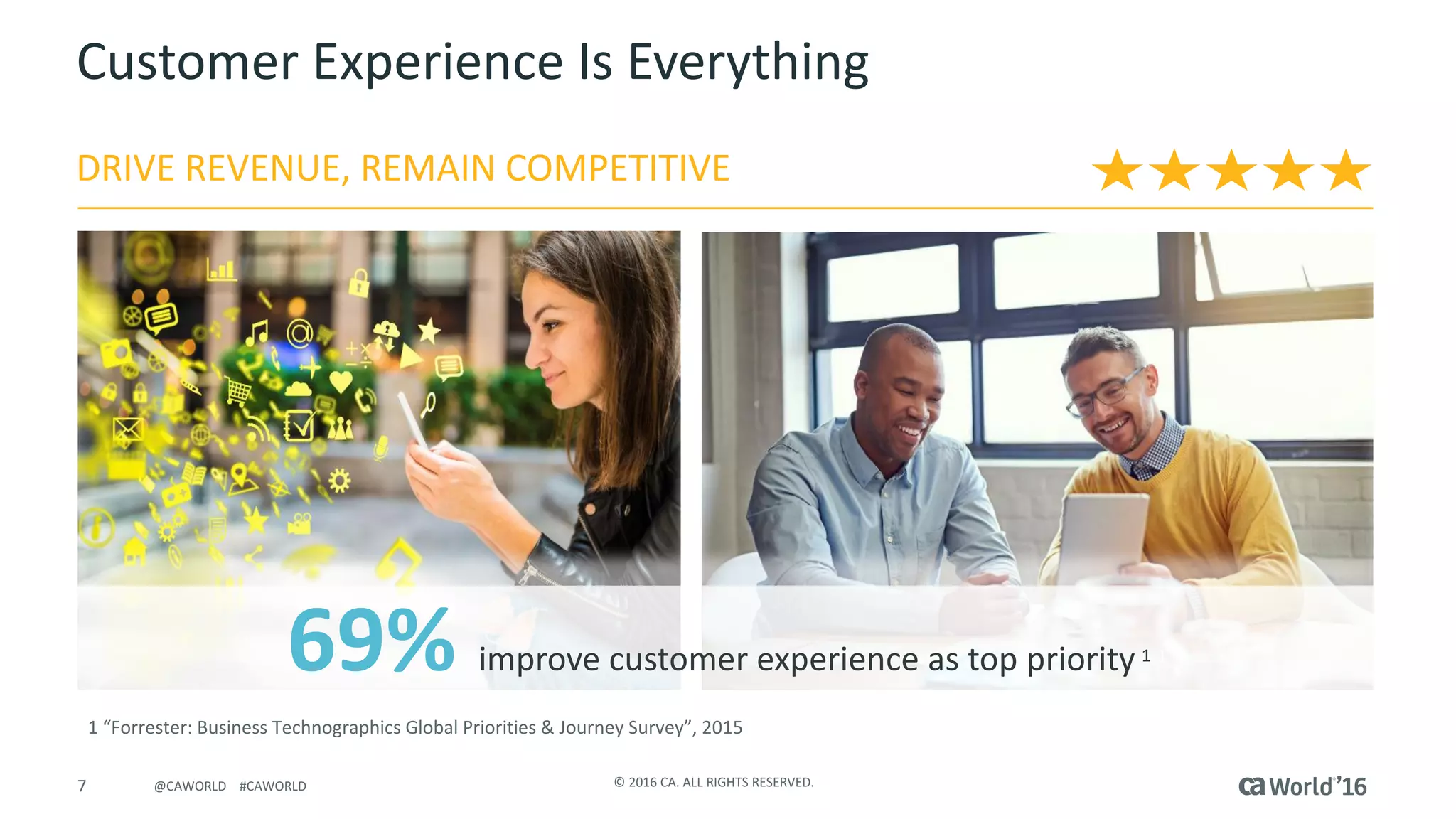 Customer Experience Is Everything

DRIVE REVENUE, REMAIN COMPETITIVE

69% improve customer experience as top priority $^1$

1 “Forrester: Business Technographics Global Priorities & Journey Survey”, 2015

7 @CAWORLD #CAWORLD

© 2016 CA. ALL RIGHTS RESERVED.

ca World’16